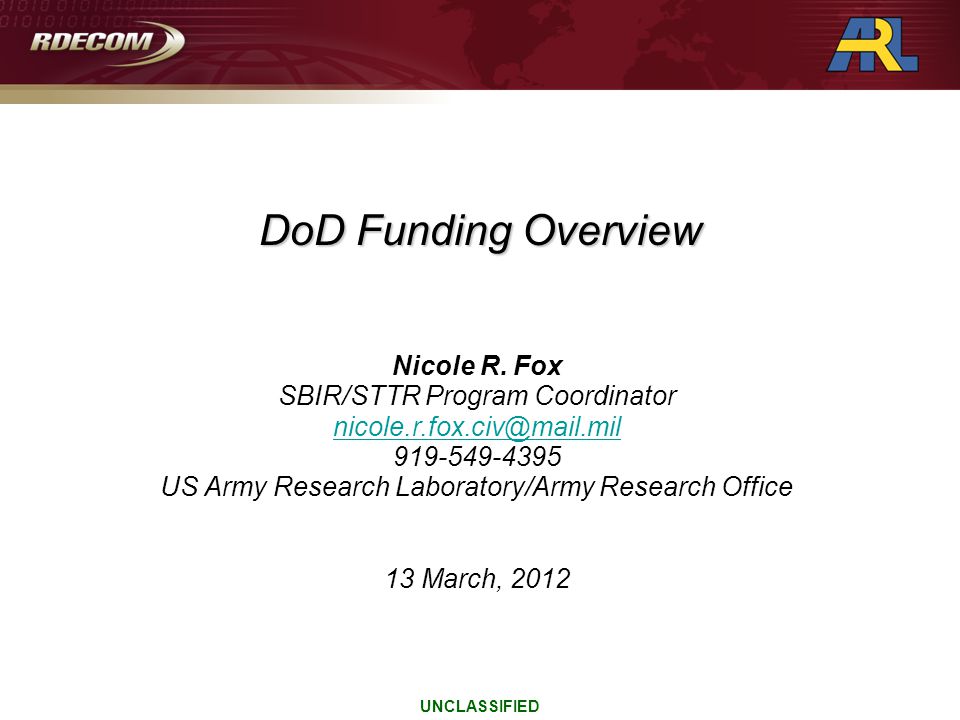 RDECOM

ARL

DoD Funding Overview

Nicole R. Fox
SBIR/STTR Program Coordinator
nicole.r.fox.civ@mail.mil
919-549-4395
US Army Research Laboratory/Army Research Office

13 March, 2012

UNCLASSIFIED